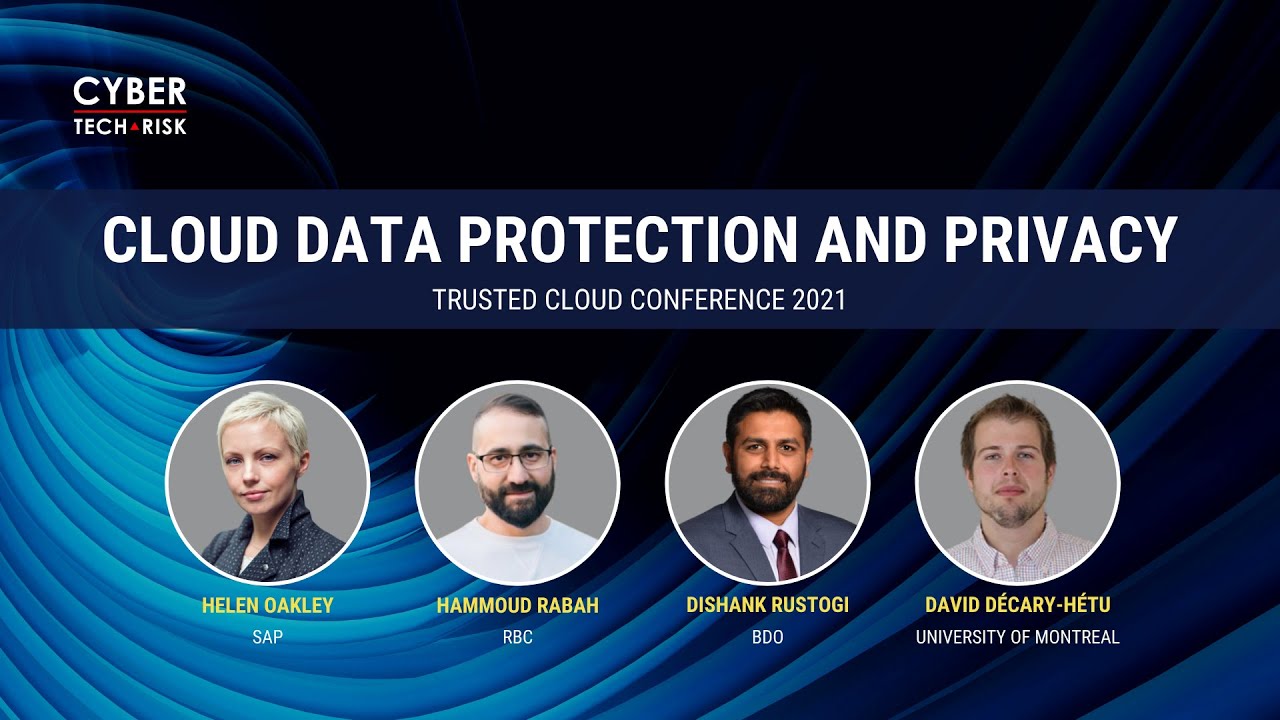 CYBER
TECH RISK

CLOUD DATA PROTECTION AND PRIVACY

TRUSTED CLOUD CONFERENCE 2021

HELEN OAKLEY
SAP

HAMMOUD RABAH
RBC

DISHANK RUSTOGI
BDO

DAVID DÉCARY-HÉTU
UNIVERSITY OF MONTREAL